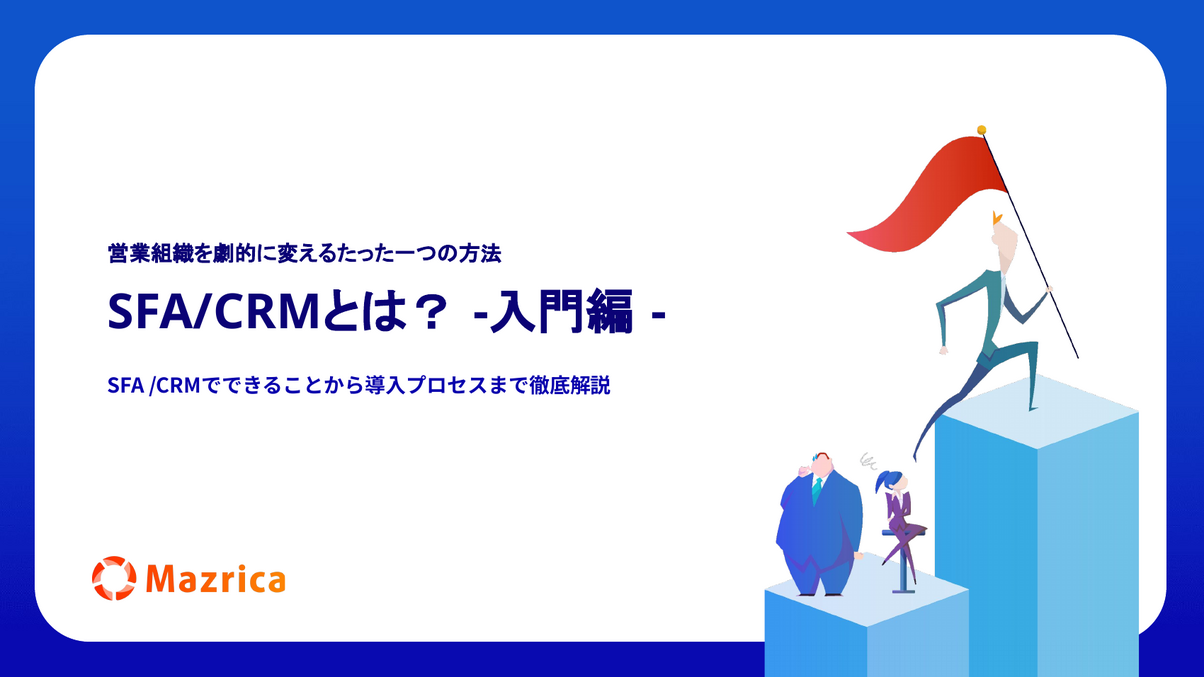 営業組織を劇的に変えるたった一つの方法

SFA/CRMとは？ -入門編 -

SFA /CRMでできることから導入プロセスまで徹底解説

Mazrica